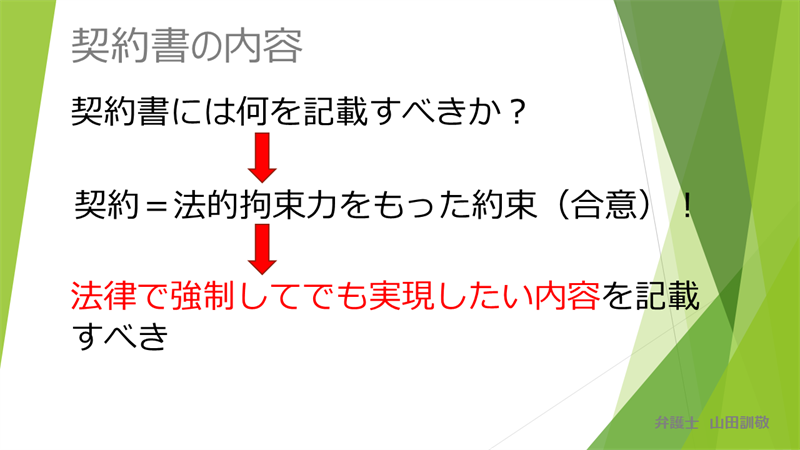 契約書の内容

契約書には何を記載すべきか？

契約＝法的拘束力をもった約束（合意）！

法律で強制してでも実現したい内容を記載すべき

弁護士　山田訓敬